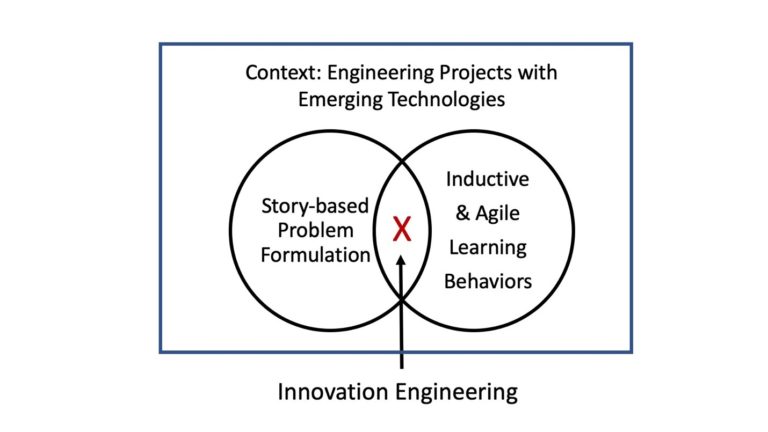 Context: Engineering Projects with Emerging Technologies

Story-based Problem Formulation

X

Inductive & Agile Learning Behaviors

Innovation Engineering